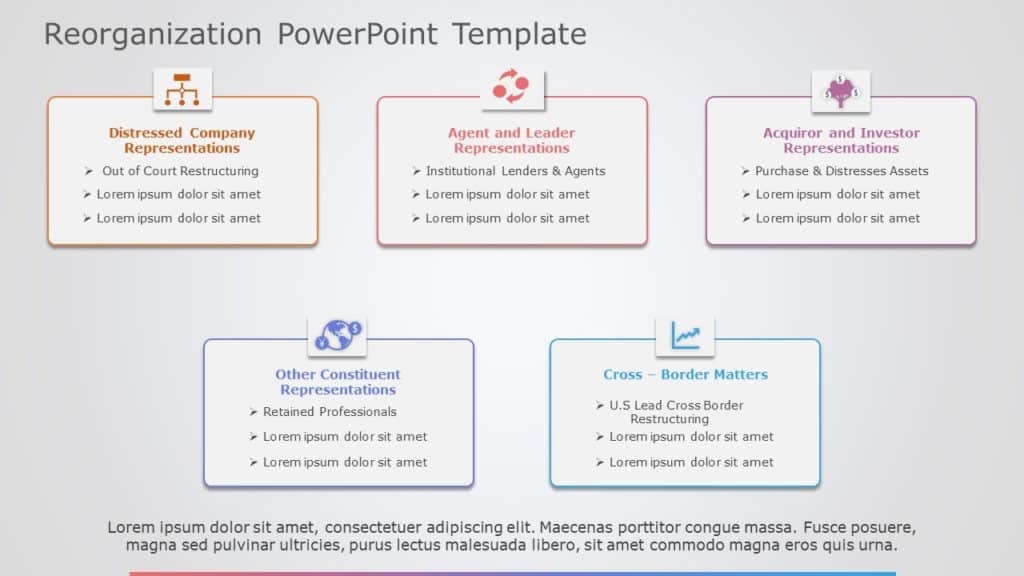 Reorganization PowerPoint Template

Distressed Company Representations

➢ Out of Court Restructuring
➢ Lorem ipsum dolor sit amet
➢ Lorem ipsum dolor sit amet

Agent and Leader Representations

➢ Institutional Lenders & Agents
➢ Lorem ipsum dolor sit amet
➢ Lorem ipsum dolor sit amet

Acquiror and Investor Representations

➢ Purchase & Distresses Assets
➢ Lorem ipsum dolor sit amet
➢ Lorem ipsum dolor sit amet

Other Constituent Representations

➢ Retained Professionals
➢ Lorem ipsum dolor sit amet
➢ Lorem ipsum dolor sit amet

Cross – Border Matters

➢ U.S Lead Cross Border Restructuring
➢ Lorem ipsum dolor sit amet
➢ Lorem ipsum dolor sit amet

Lorem ipsum dolor sit amet, consectetuer adipiscing elit. Maecenas porttitor congue massa. Fusce posuere, magna sed pulvinar ultricies, purus lectus malesuada libero, sit amet commodo magna eros quis urna.